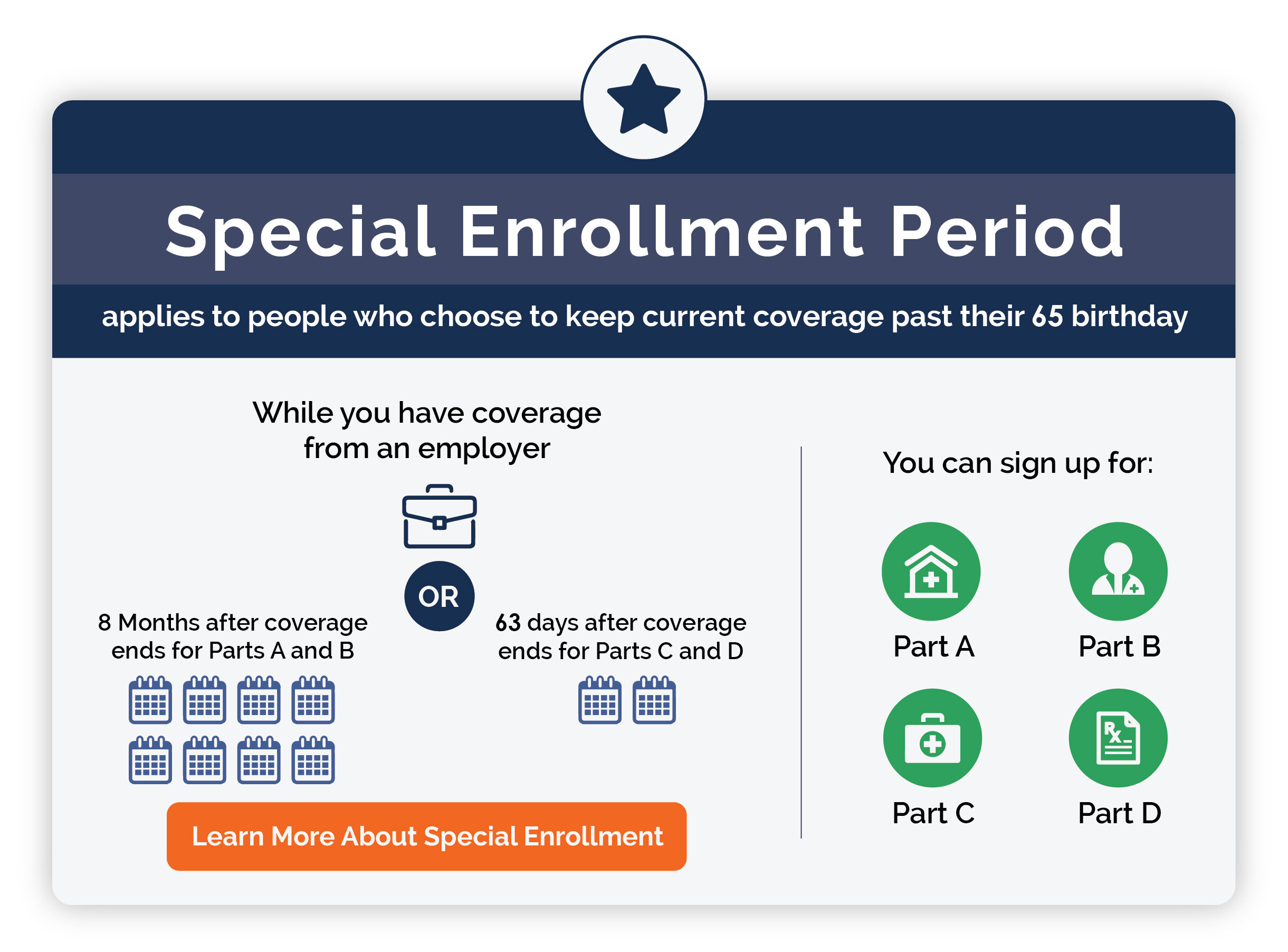 Special Enrollment Period

applies to people who choose to keep current coverage past their 65 birthday

While you have coverage from an employer

OR

8 Months after coverage ends for Parts A and B

63 days after coverage ends for Parts C and D

Learn More About Special Enrollment

You can sign up for:

Part A

Part B

Part C

Part D